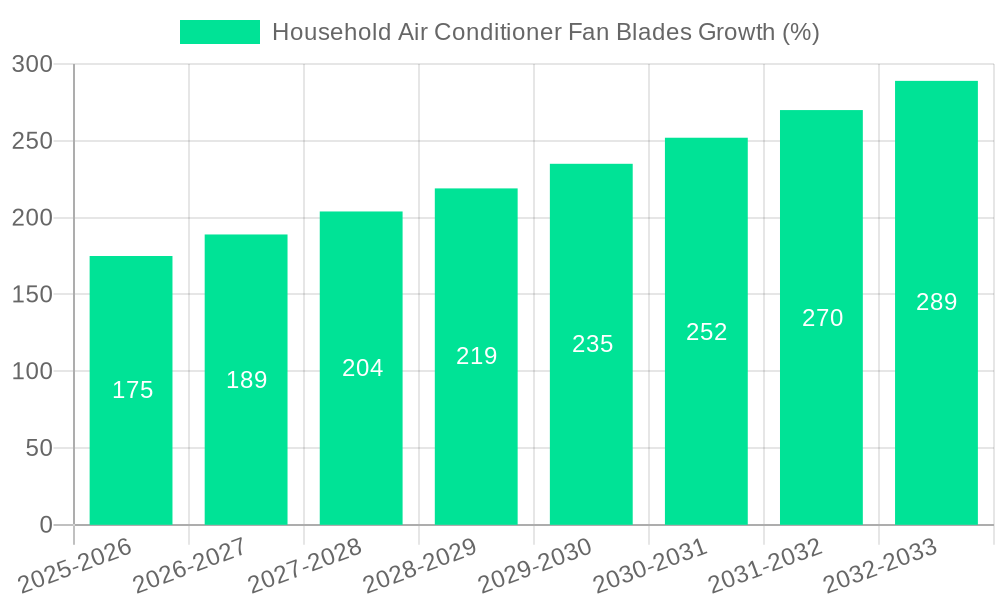 Household Air Conditioner Fan Blades Growth (%)

300
250
200
150
100
50
0

175
189
204
219
235
252
270
289

2025-2026
2026-2027
2027-2028
2028-2029
2029-2030
2030-2031
2031-2032
2032-2033